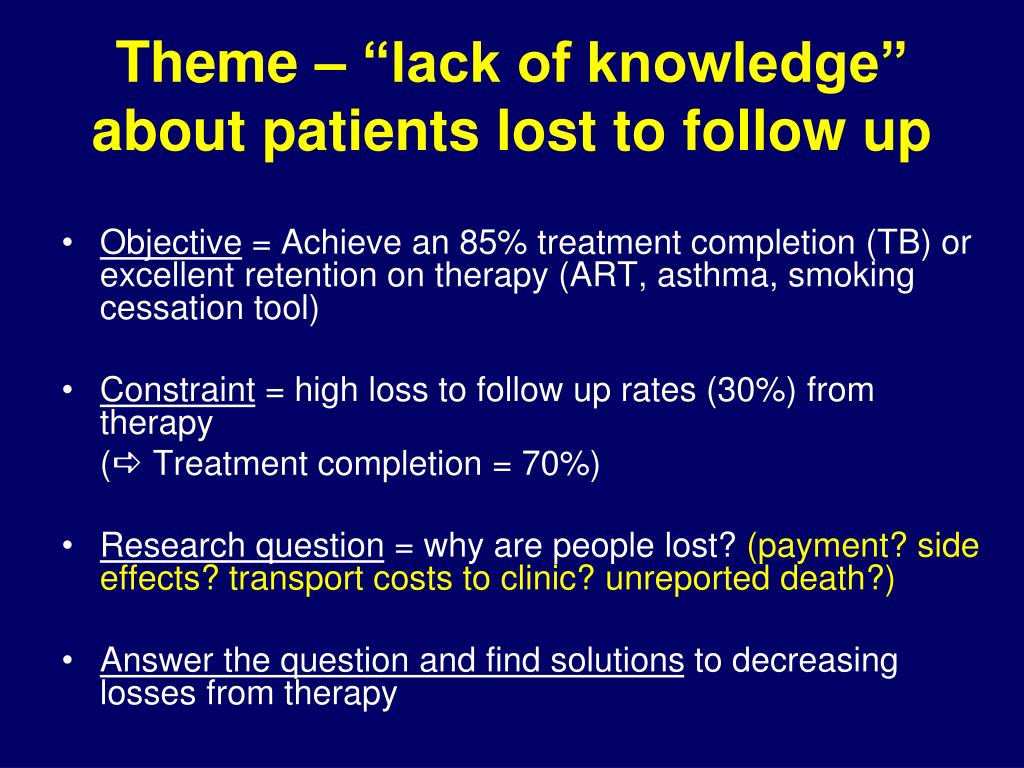 Theme – “lack of knowledge” about patients lost to follow up

• Objective = Achieve an 85% treatment completion (TB) or excellent retention on therapy (ART, asthma, smoking cessation tool)

• Constraint = high loss to follow up rates (30%) from therapy
(⇨ Treatment completion = 70%)

• Research question = why are people lost? (payment? side effects? transport costs to clinic? unreported death?)

• Answer the question and find solutions to decreasing losses from therapy